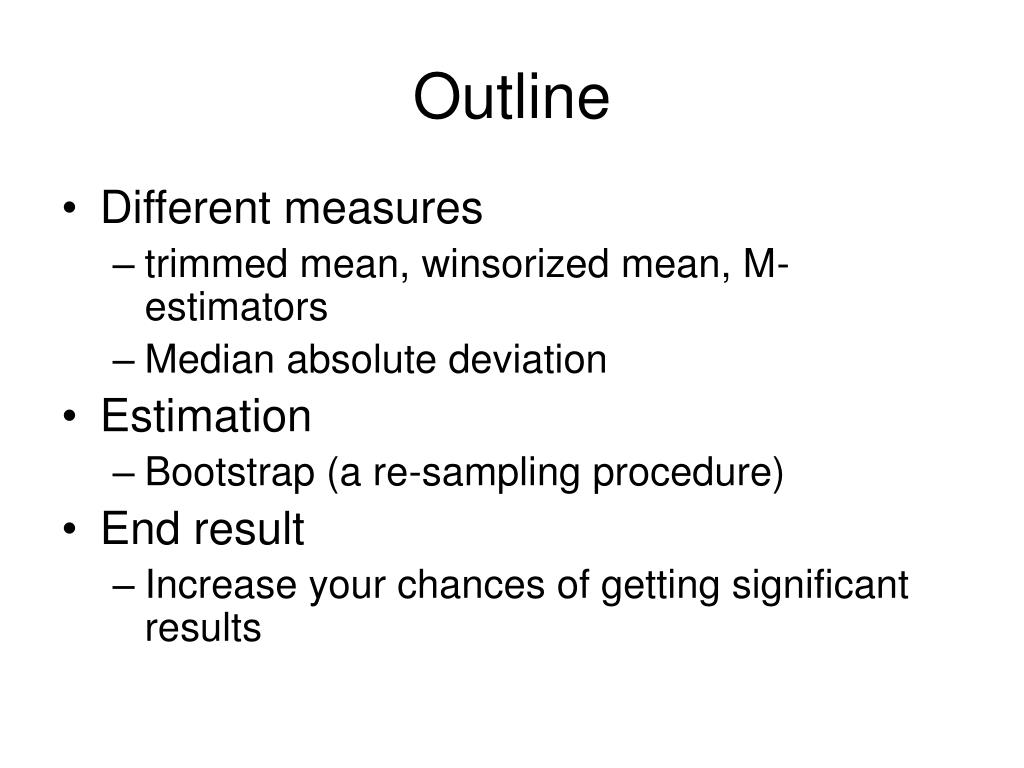 Outline

• Different measures
– trimmed mean, winsorized mean, M-estimators
– Median absolute deviation
• Estimation
– Bootstrap (a re-sampling procedure)
• End result
– Increase your chances of getting significant results